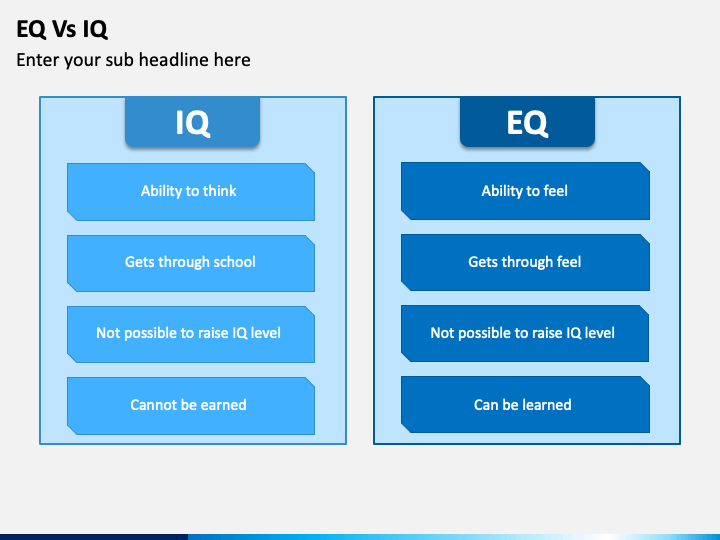 EQ Vs IQ

Enter your sub headline here

IQ

Ability to think

Gets through school

Not possible to raise IQ level

Cannot be earned

EQ

Ability to feel

Gets through feel

Not possible to raise IQ level

Can be learned